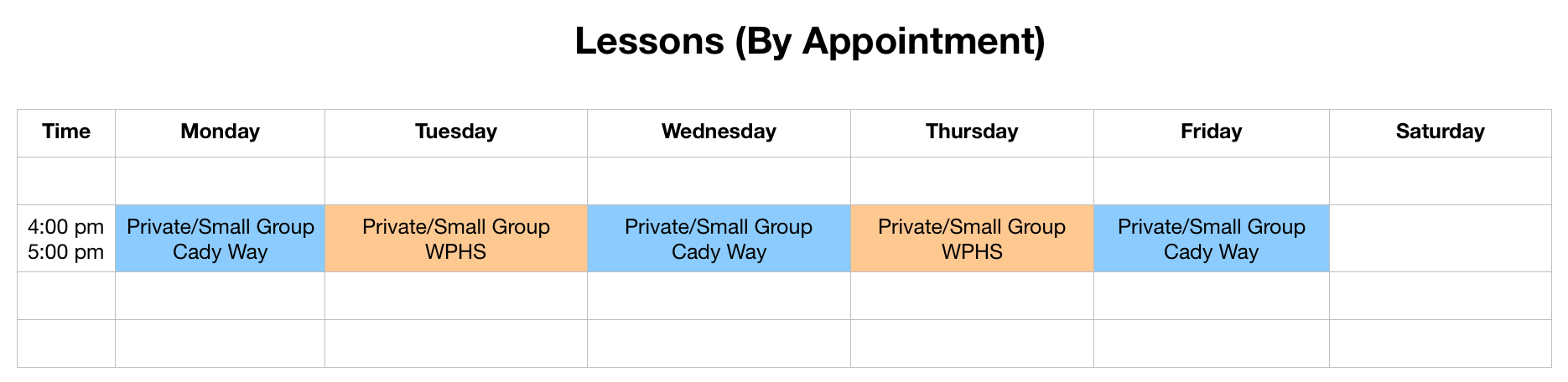 Lessons (By Appointment)

| Time | Monday | Tuesday | Wednesday | Thursday | Friday | Saturday |
|---|---|---|---|---|---|---|
| | | | | | | |
| 4:00 pm 5:00 pm | Private/Small Group Cady Way | Private/Small Group WPHS | Private/Small Group Cady Way | Private/Small Group WPHS | Private/Small Group Cady Way | |
| | | | | | | |
| | | | | | | |